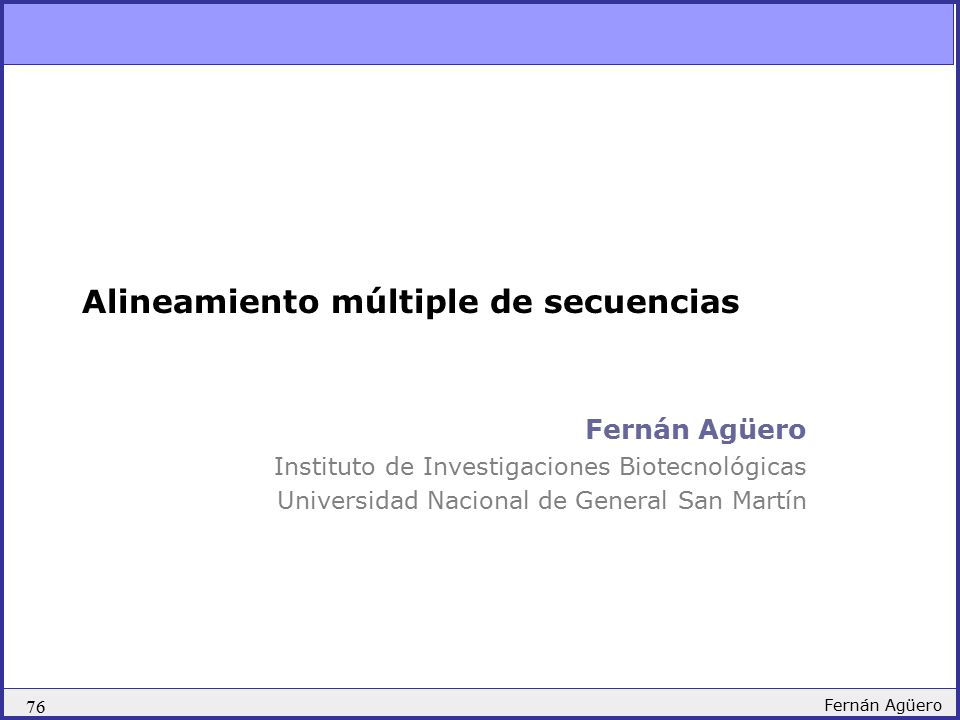 Alineamiento múltiple de secuencias

Fernán Agüero
Instituto de Investigaciones Biotecnológicas
Universidad Nacional de General San Martín

76

Fernán Agüero